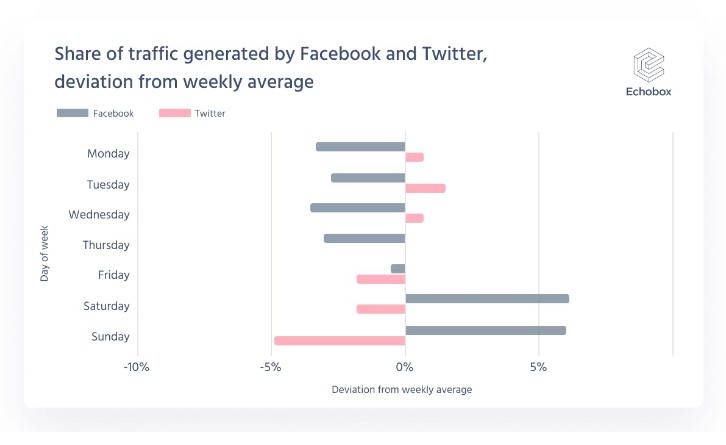 Share of traffic generated by Facebook and Twitter, deviation from weekly average

Echobox

Facebook
Twitter

Day of week

Monday
Tuesday
Wednesday
Thursday
Friday
Saturday
Sunday

-10%
-5%
0%
5%

Deviation from weekly average